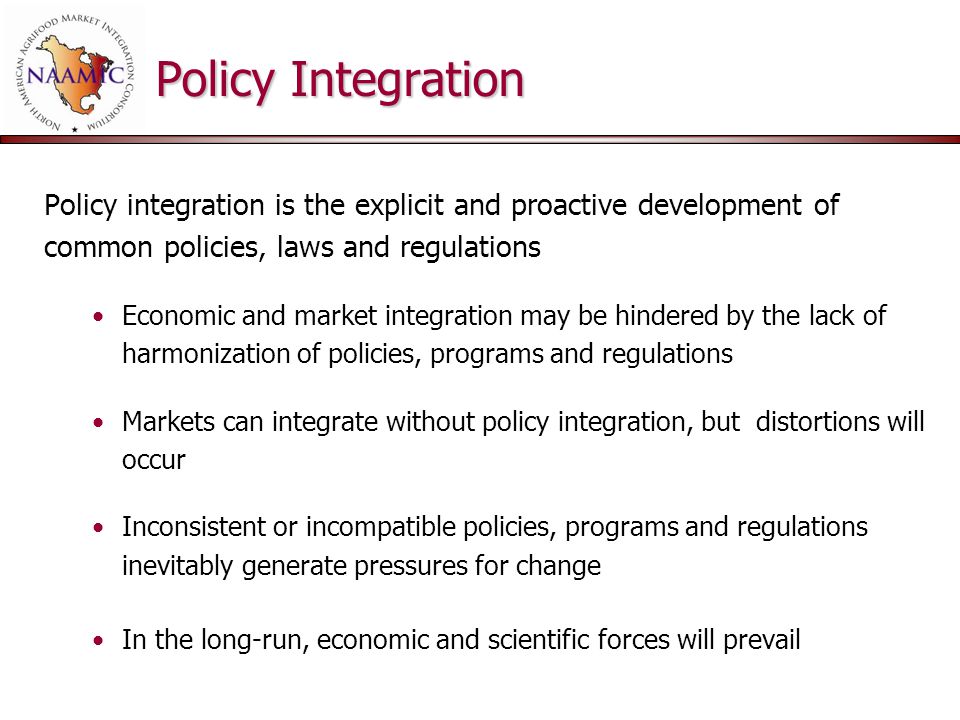 NORTH AMERICAN AGRIFOOD MARKET INTEGRATION CONSORTIUM
NAAMIC

Policy Integration

Policy integration is the explicit and proactive development of common policies, laws and regulations

• Economic and market integration may be hindered by the lack of harmonization of policies, programs and regulations

• Markets can integrate without policy integration, but distortions will occur

• Inconsistent or incompatible policies, programs and regulations inevitably generate pressures for change

• In the long-run, economic and scientific forces will prevail